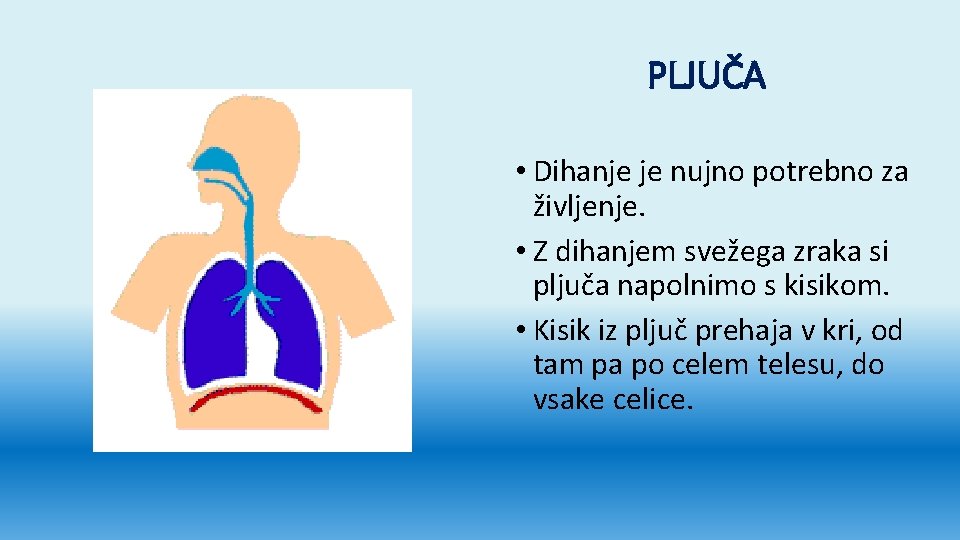 PLJUČA

• Dihanje je nujno potrebno za življenje.

• Z dihanjem svežega zraka si pljuča napolnimo s kisikom.

• Kisik iz pljuč prehaja v kri, od tam pa po celem telesu, do vsake celice.